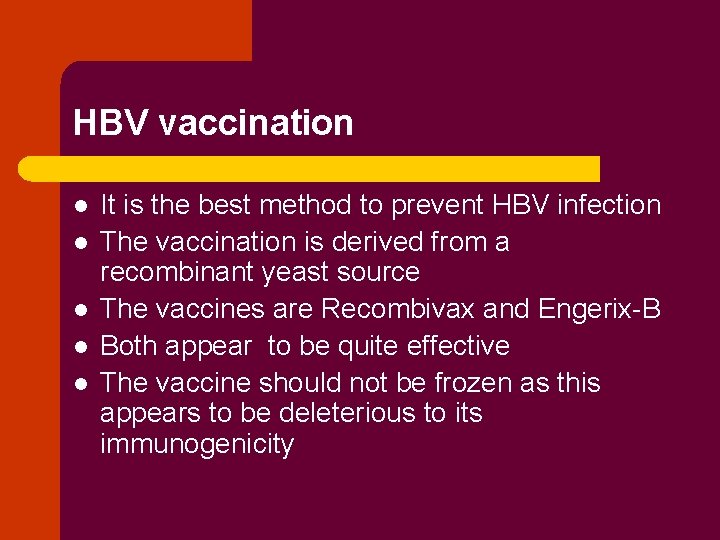 HBV vaccination

- It is the best method to prevent HBV infection
- The vaccination is derived from a recombinant yeast source
- The vaccines are Recombivax and Engerix-B
- Both appear  to be quite effective
- The vaccine should not be frozen as this appears to be deleterious to its immunogenicity